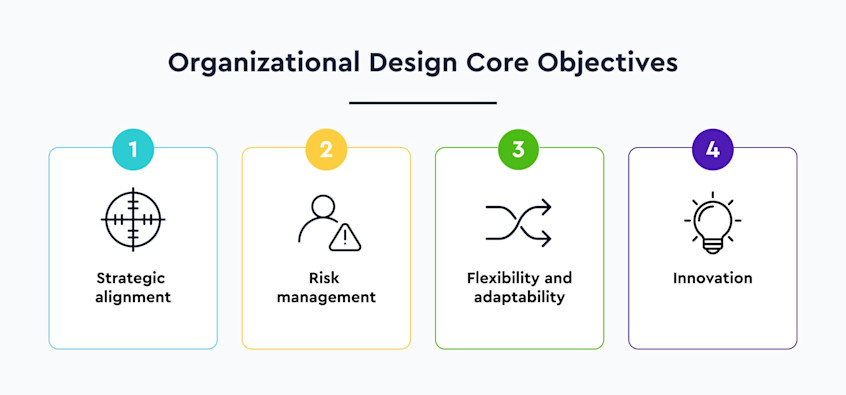 Organizational Design Core Objectives

1
Strategic alignment

2
Risk management

3
Flexibility and adaptability

4
Innovation